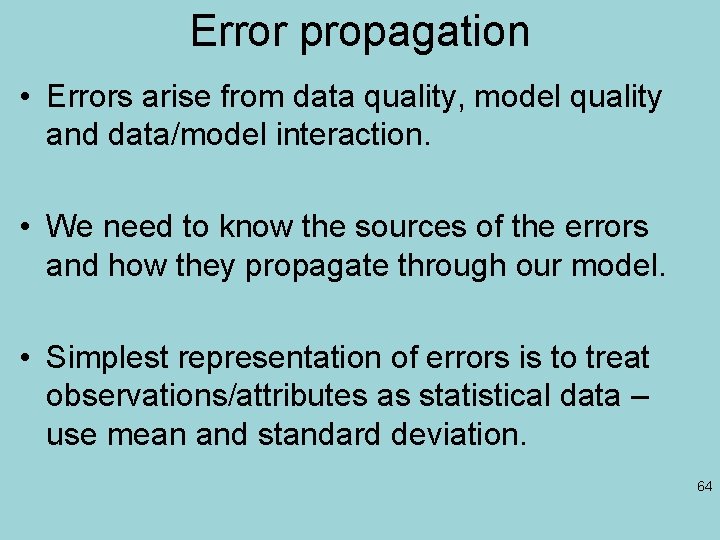 Error propagation

• Errors arise from data quality, model quality and data/model interaction.

• We need to know the sources of the errors and how they propagate through our model.

• Simplest representation of errors is to treat observations/attributes as statistical data – use mean and standard deviation.

64